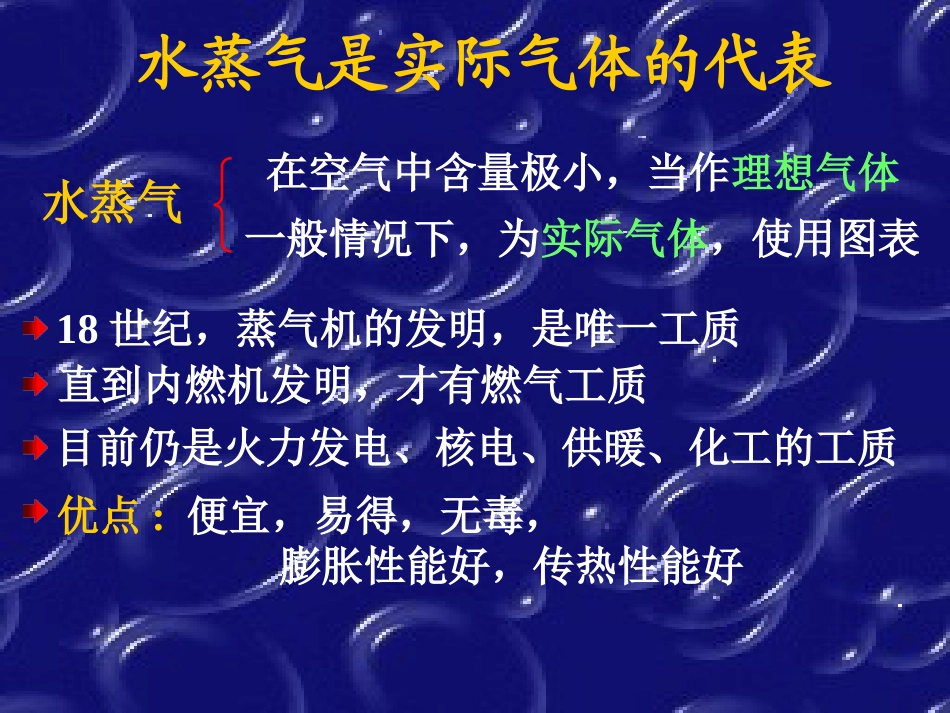 水蒸气是实际气体的代表

水蒸气 在空气中含量极小，当作理想气体
一般情况下，为实际气体，使用图表

18 世纪，蒸气机的发明，是唯一工质

直到内燃机发明，才有燃气工质

目前仍是火力发电、核电、供暖、化工的工质

优点：便宜，易得，无毒，
膨胀性能好，传热性能好